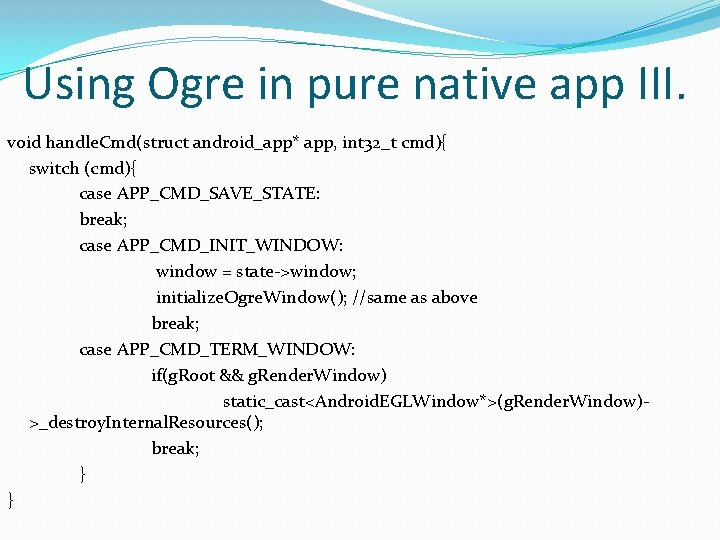 Using Ogre in pure native app III.

void handleCmd(struct android_app* app, int32_t cmd){
switch (cmd){
case APP_CMD_SAVE_STATE:
break;
case APP_CMD_INIT_WINDOW:
window = state->window;
initializeOgreWindow(); //same as above
break;
case APP_CMD_TERM_WINDOW:
if(gRoot && gRenderWindow)
static_cast<AndroidEGLWindow*>(gRenderWindow)->_destroyInternalResources();
break;
}
}